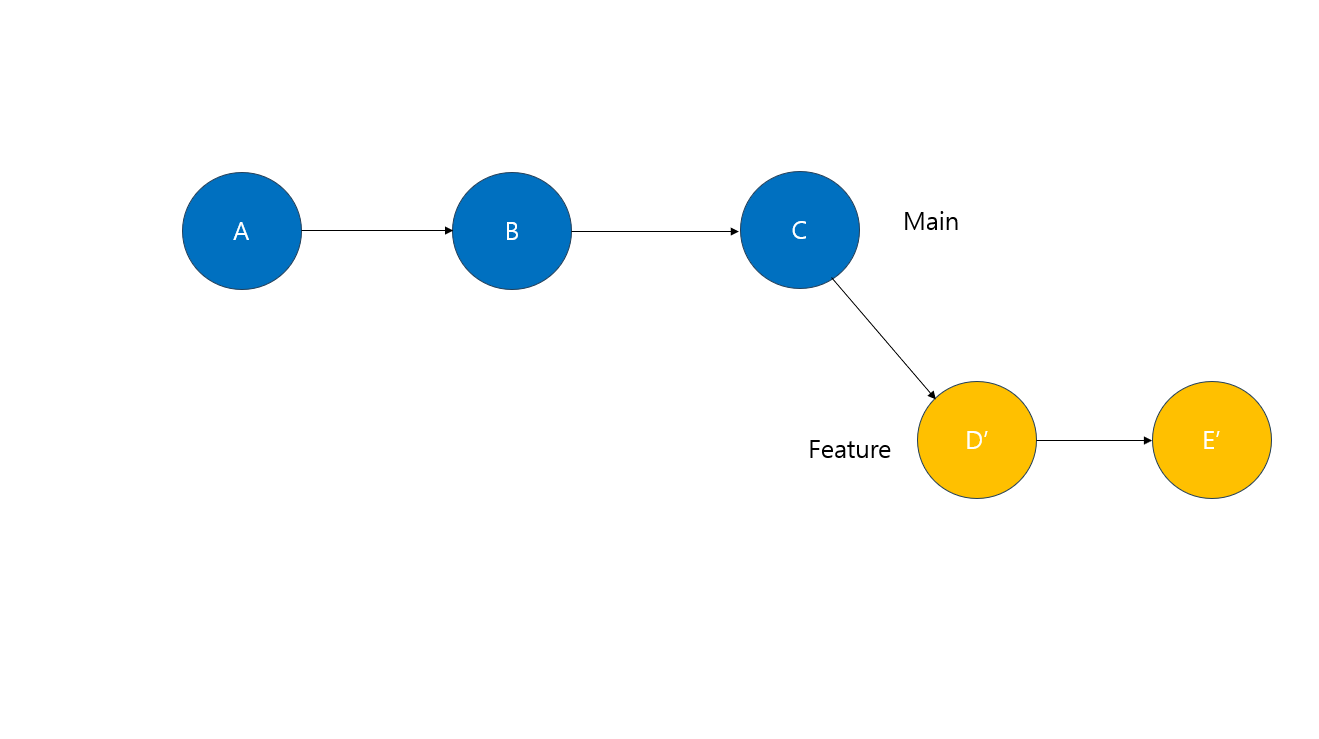 A
B
C
Main
Feature
D’
E’